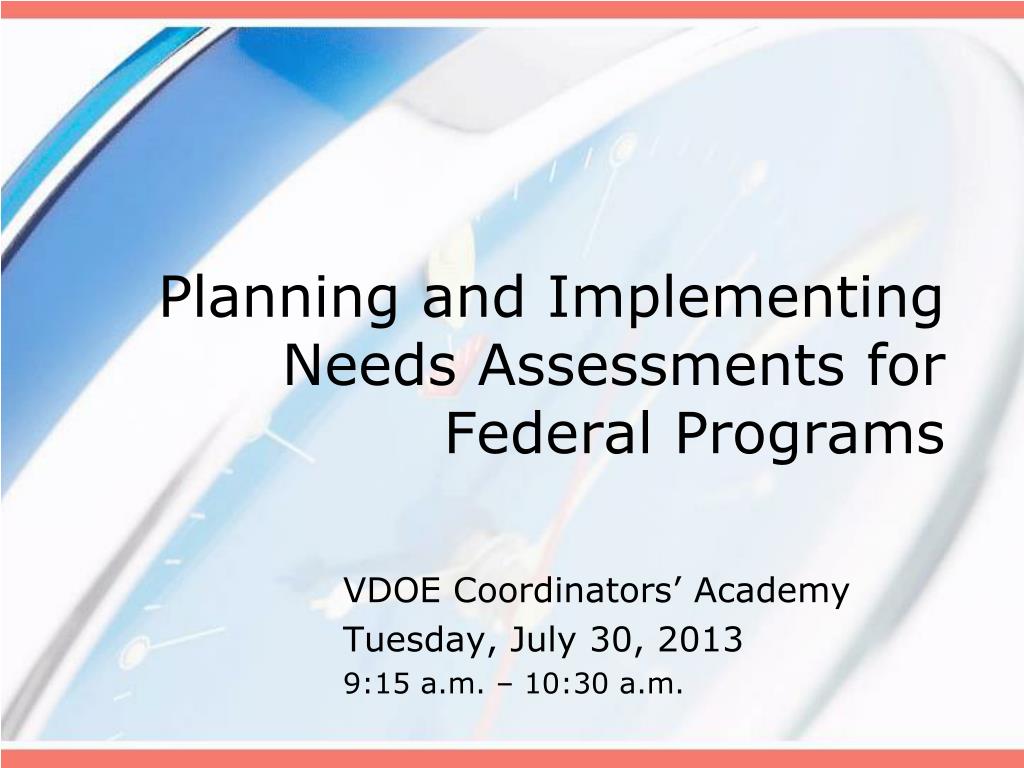 Planning and Implementing Needs Assessments for Federal Programs

VDOE Coordinators’ Academy
Tuesday, July 30, 2013
9:15 a.m. – 10:30 a.m.